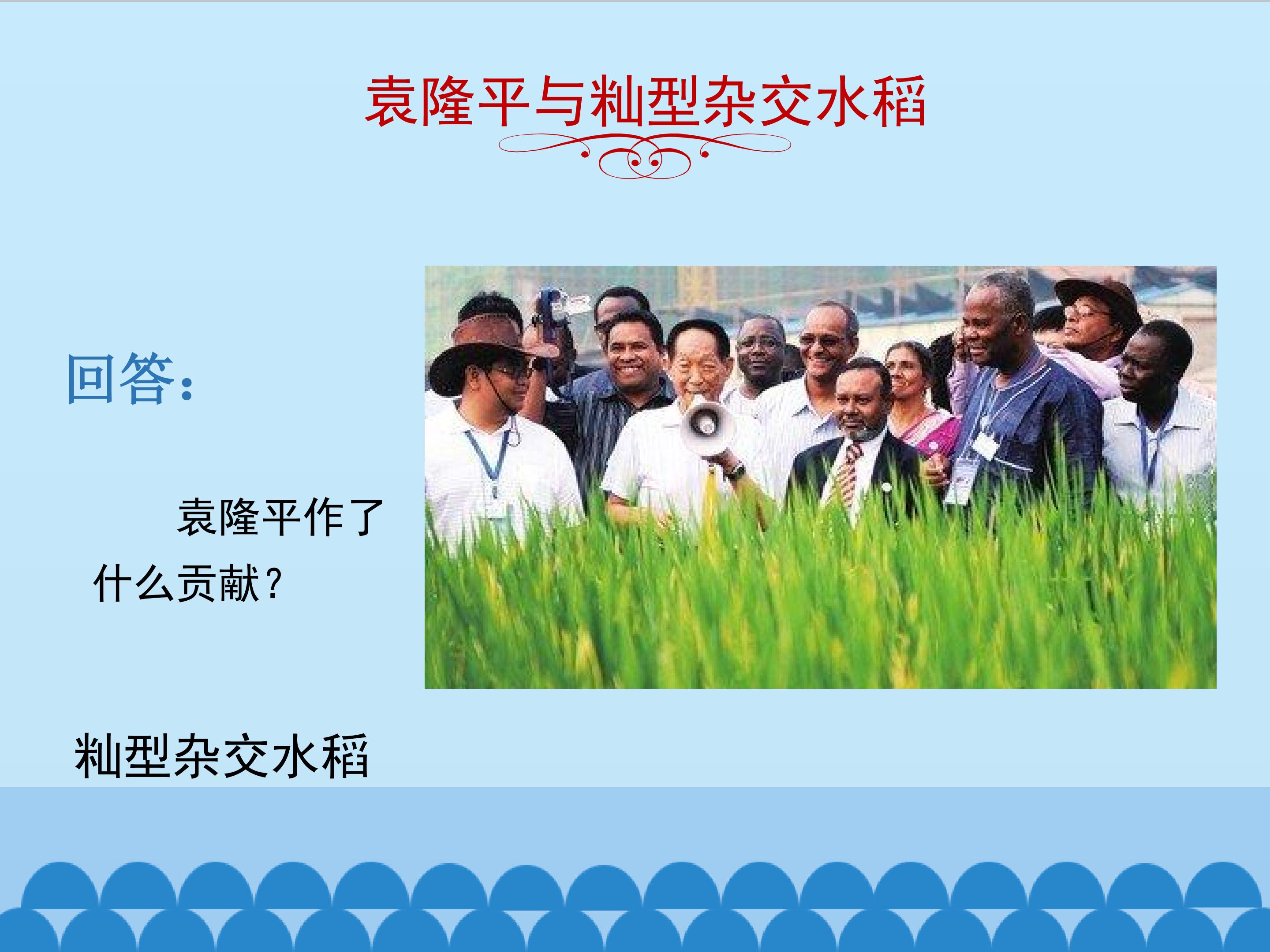 袁隆平与籼型杂交水稻

回答:

袁隆平作了什么贡献?

籼型杂交水稻